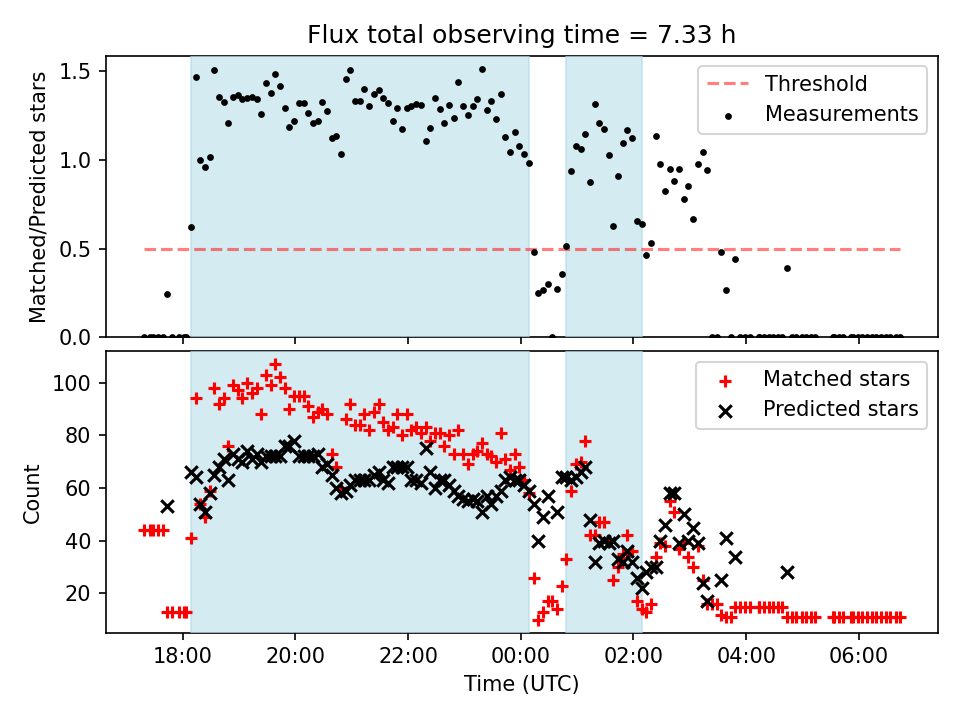 Flux total observing time = 7.33 h

Matched/Predicted stars

1.5
1.0
0.5
0.0

Threshold
Measurements

Count

100
80
60
40
20

Matched stars
Predicted stars

18:00
20:00
22:00
00:00
02:00
04:00
06:00

Time (UTC)